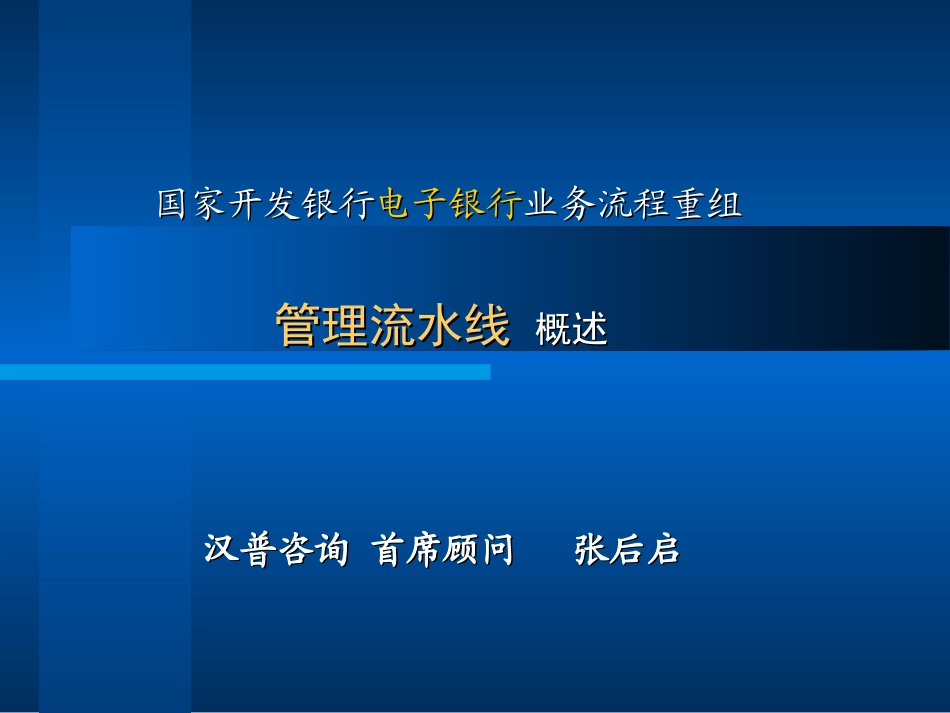 国家开发银行电子银行业务流程重组

管理流水线 概述

汉普咨询 首席顾问 张后启